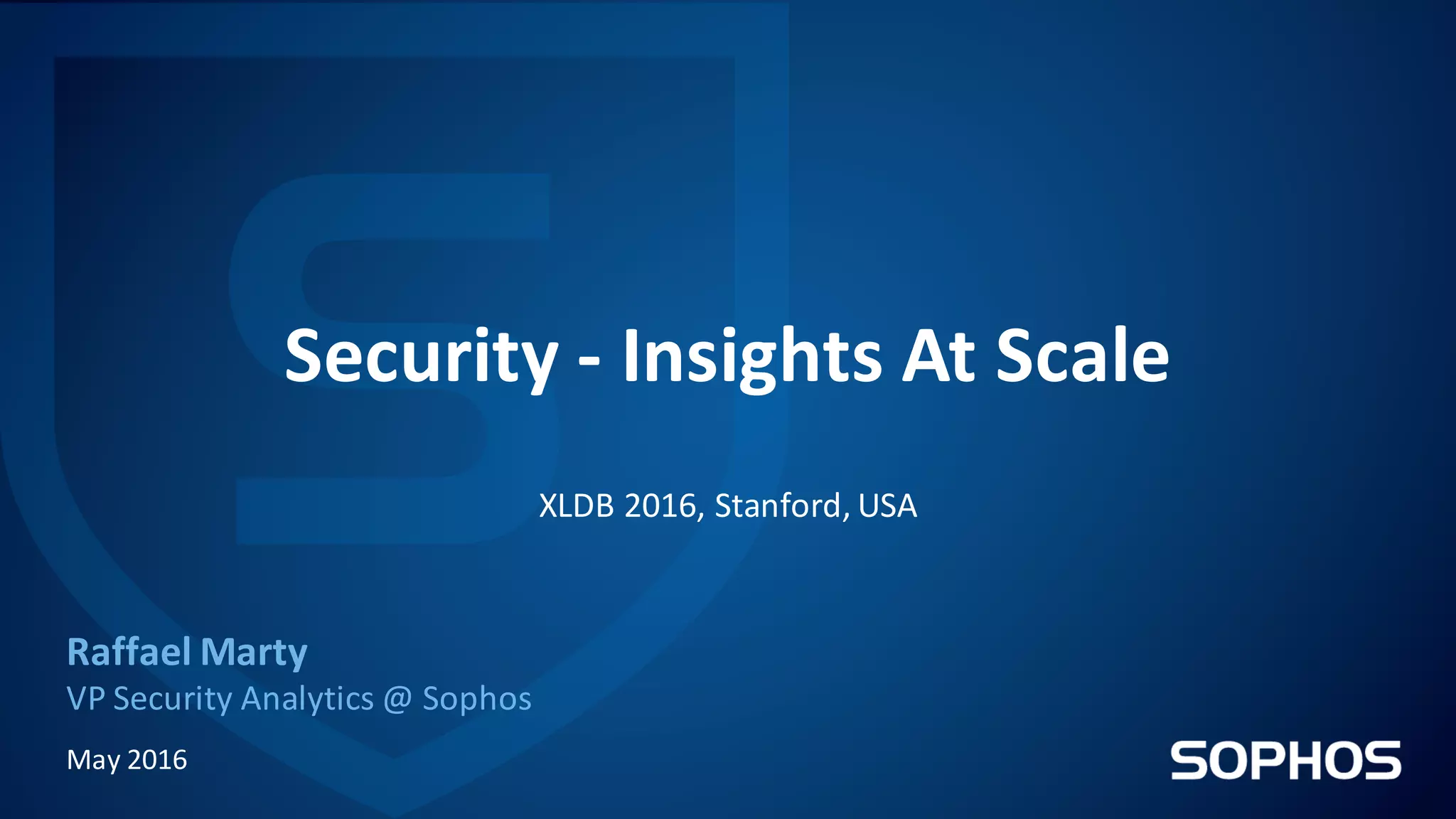 Security - Insights At Scale

XLDB 2016, Stanford, USA

Raffael Marty
VP Security Analytics @ Sophos

May 2016

SOPHOS